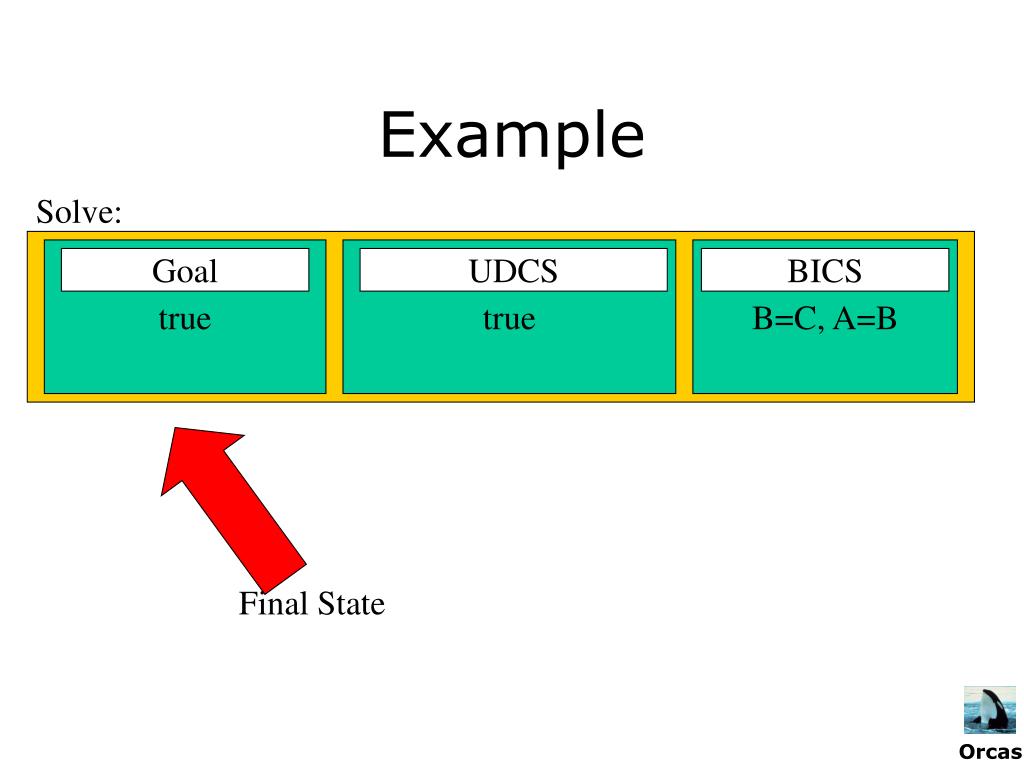 Example

Solve:

| Goal | UDCS | BICS |
|---|---|---|
| true | true | B=C, A=B |

Final State

Orcas